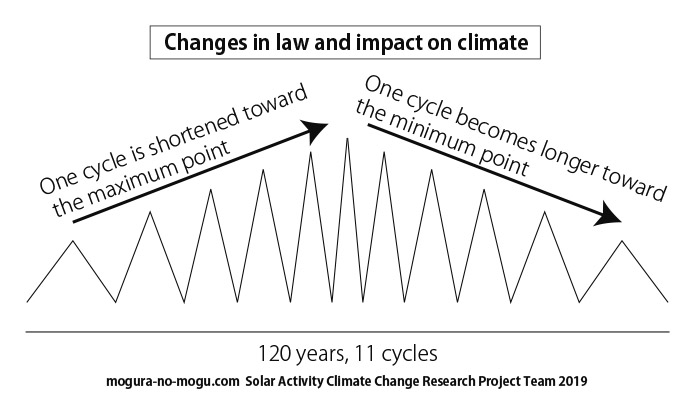 Changes in law and impact on climate

One cycle is shortened toward the maximum point

One cycle becomes longer toward the minimum point

120 years, 11 cycles

mogura-no-mogu.com Solar Activity Climate Change Research Project Team 2019